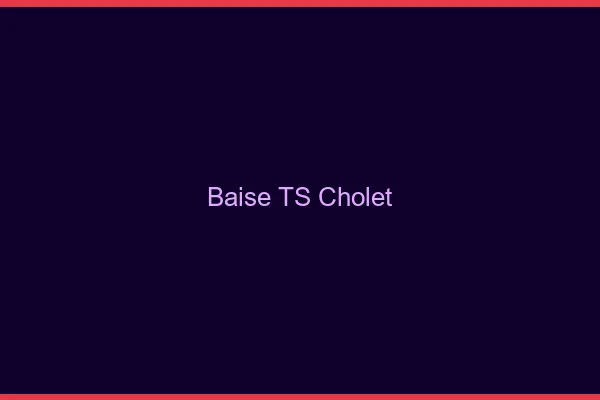 Baise TS Cholet